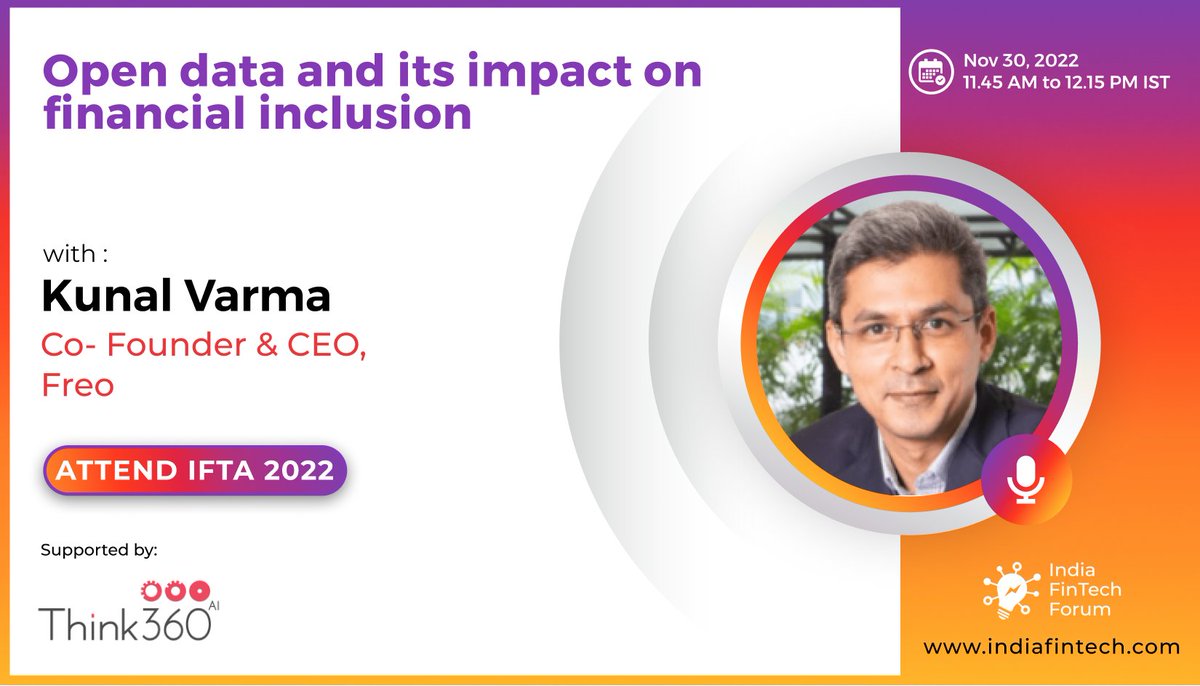 Open data and its impact on financial inclusion

Nov 30, 2022
11.45 AM to 12.15 PM IST

with :
Kunal Varma
Co- Founder & CEO, Freo

ATTEND IFTA 2022

Supported by:
Think360 AI

India FinTech Forum

www.indiafintech.com